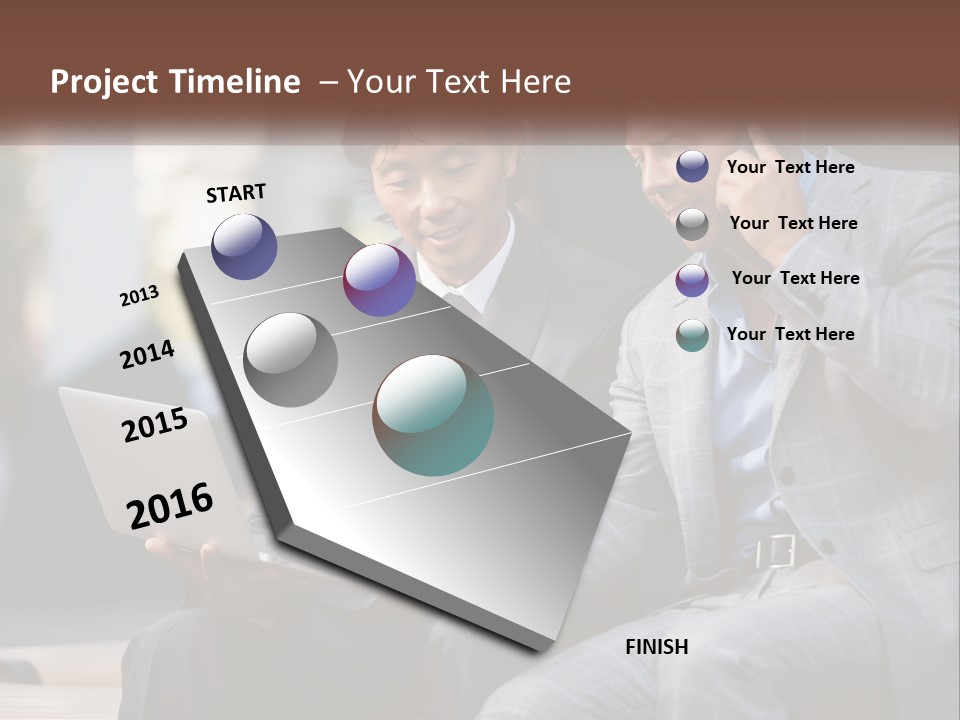 Project Timeline – Your Text Here

START

2013

2014

2015

2016

Your Text Here

Your Text Here

Your Text Here

Your Text Here

FINISH